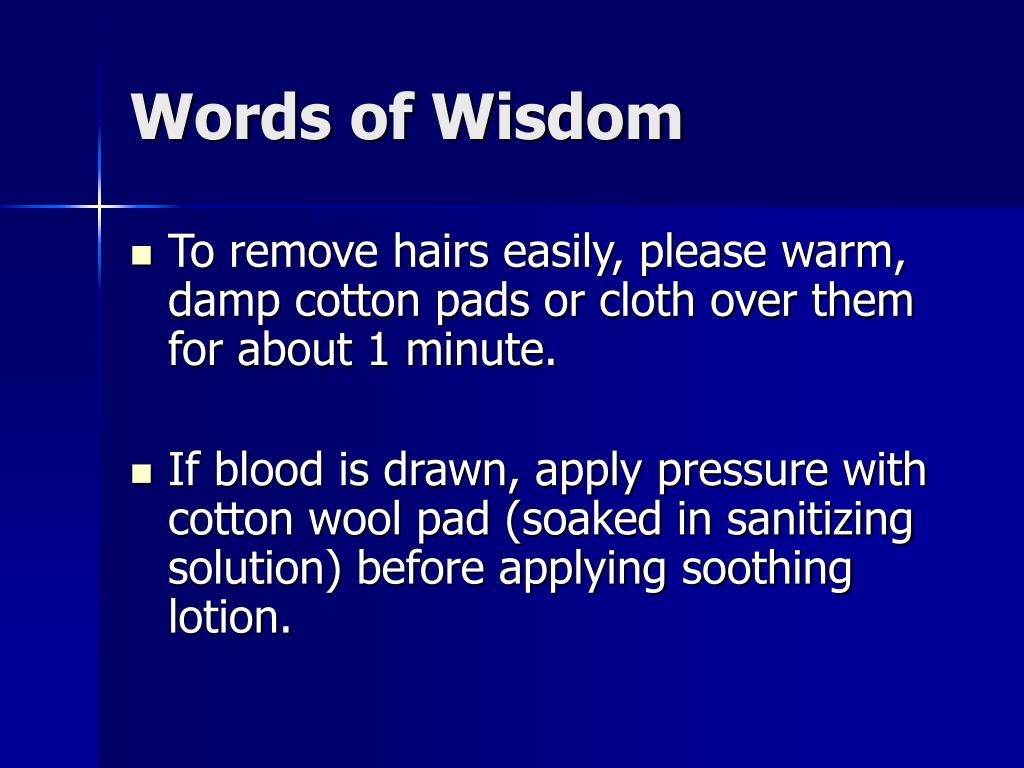 Words of Wisdom

- To remove hairs easily, please warm, damp cotton pads or cloth over them for about 1 minute.

- If blood is drawn, apply pressure with cotton wool pad (soaked in sanitizing solution) before applying soothing lotion.